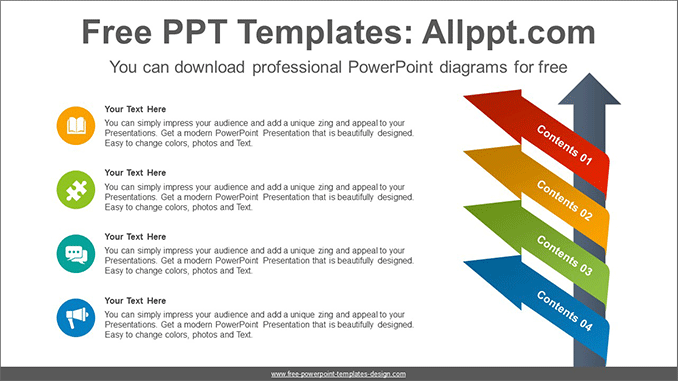 Free PPT Templates: Allppt.com

You can download professional PowerPoint diagrams for free

Your Text Here
You can simply impress your audience and add a unique zing and appeal to your Presentations. Get a modern PowerPoint Presentation that is beautifully designed. Easy to change colors, photos and Text.

Your Text Here
You can simply impress your audience and add a unique zing and appeal to your Presentations. Get a modern PowerPoint Presentation that is beautifully designed. Easy to change colors, photos and Text.

Your Text Here
You can simply impress your audience and add a unique zing and appeal to your Presentations. Get a modern PowerPoint Presentation that is beautifully designed. Easy to change colors, photos and Text.

Your Text Here
You can simply impress your audience and add a unique zing and appeal to your Presentations. Get a modern PowerPoint Presentation that is beautifully designed. Easy to change colors, photos and Text.

Contents 01

Contents 02

Contents 03

Contents 04

www.free-powerpoint-templates-design.com